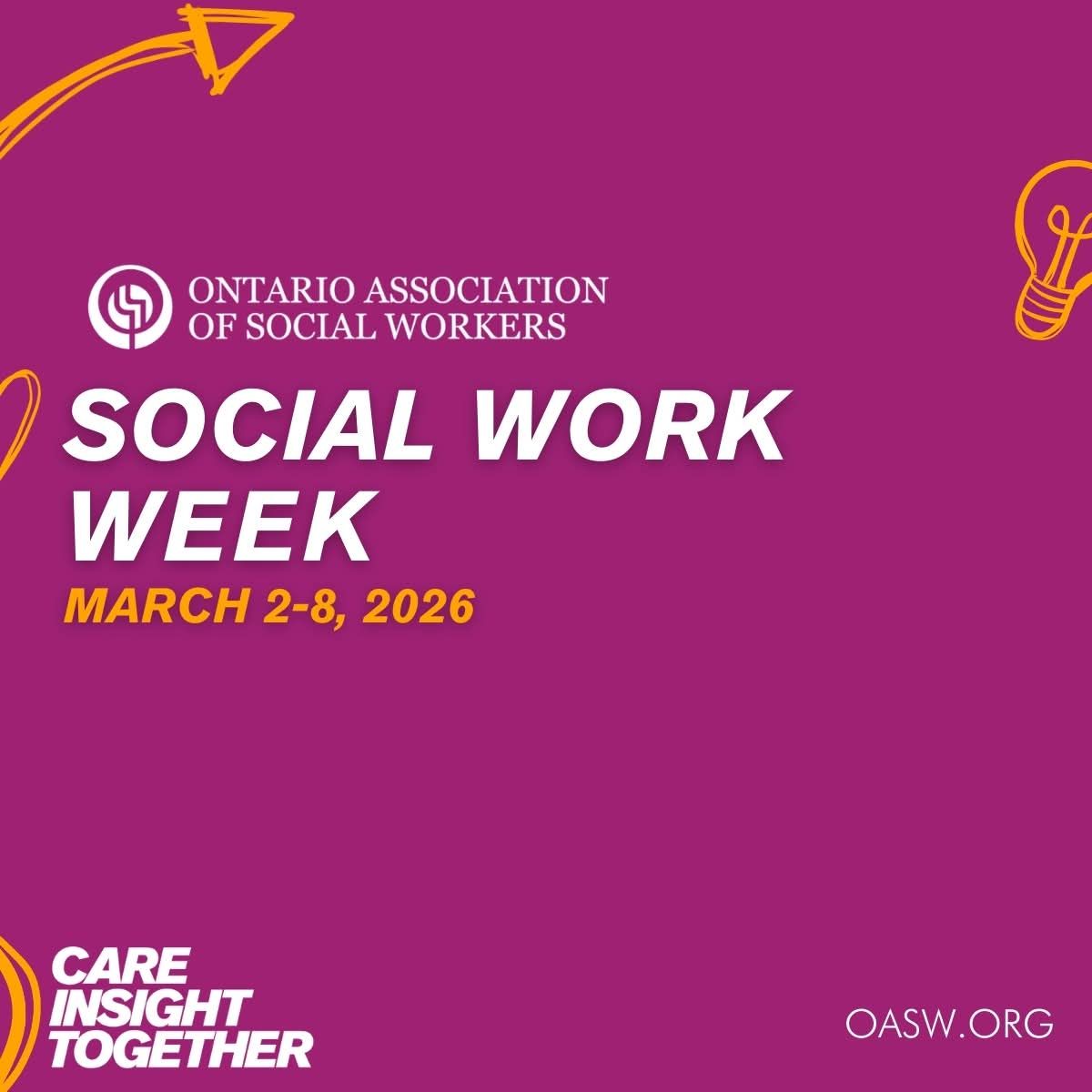 ONTARIO ASSOCIATION OF SOCIAL WORKERS

SOCIAL WORK WEEK

MARCH 2-8, 2026

CARE
INSIGHT
TOGETHER

OASW.ORG